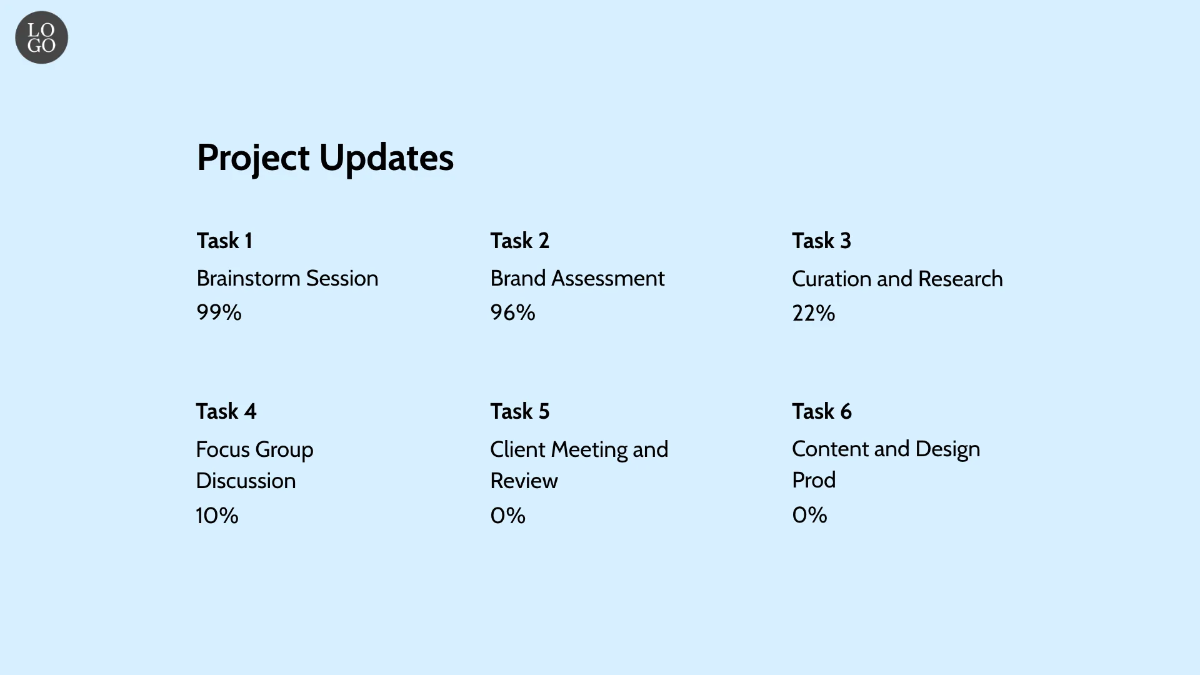 LO
GO

Project Updates

Task 1
Brainstorm Session
99%

Task 2
Brand Assessment
96%

Task 3
Curation and Research
22%

Task 4
Focus Group Discussion
10%

Task 5
Client Meeting and Review
0%

Task 6
Content and Design Prod
0%